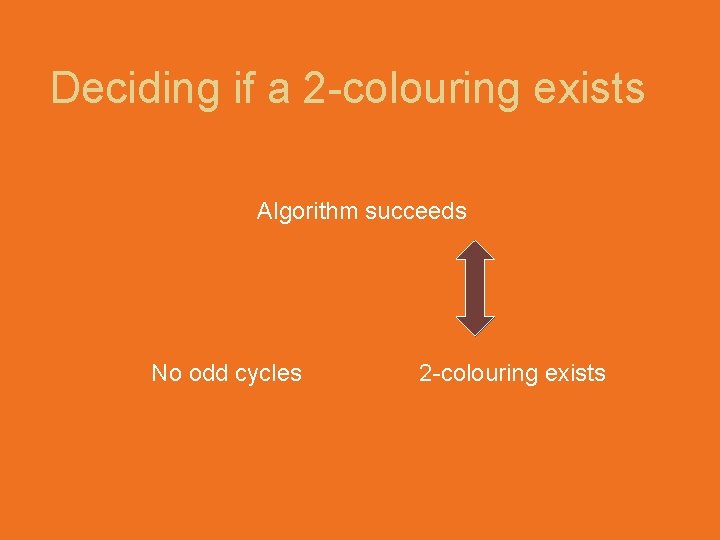 Deciding if a 2-colouring exists

Algorithm succeeds

No odd cycles

2-colouring exists